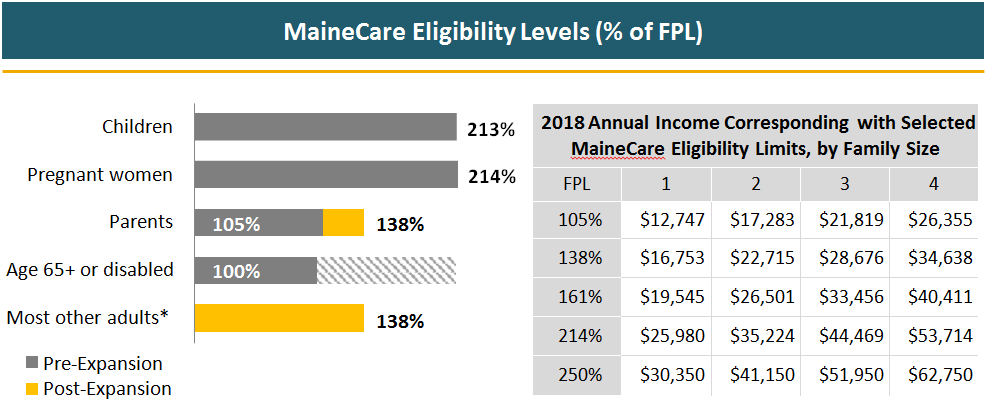 MaineCare Eligibility Levels (% of FPL)

Children 213%
Pregnant women 214%
Parents 105% 138%
Age 65+ or disabled 100%
Most other adults* 138%

Pre-Expansion
Post-Expansion

2018 Annual Income Corresponding with Selected MaineCare Eligibility Limits, by Family Size

| FPL | 1 | 2 | 3 | 4 |
|---|---|---|---|---|
| 105% | \$12,747 | \$17,283 | \$21,819 | \$26,355 |
| 138% | \$16,753 | \$22,715 | \$28,676 | \$34,638 |
| 161% | \$19,545 | \$26,501 | \$33,456 | \$40,411 |
| 214% | \$25,980 | \$35,224 | \$44,469 | \$53,714 |
| 250% | \$30,350 | \$41,150 | \$51,950 | \$62,750 |